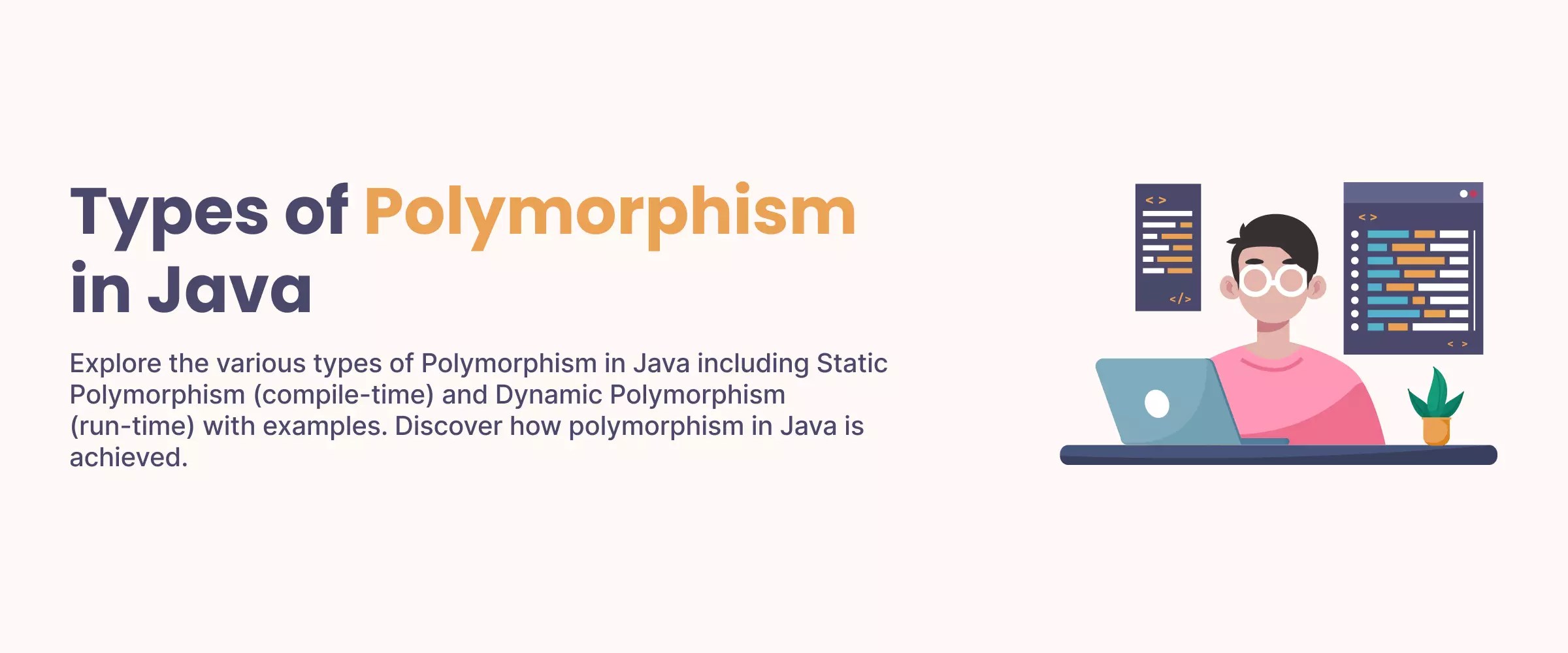 Types of Polymorphism in Java

Explore the various types of Polymorphism in Java including Static Polymorphism (compile-time) and Dynamic Polymorphism (run-time) with examples. Discover how polymorphism in Java is achieved.

< >

</>

< >

< >